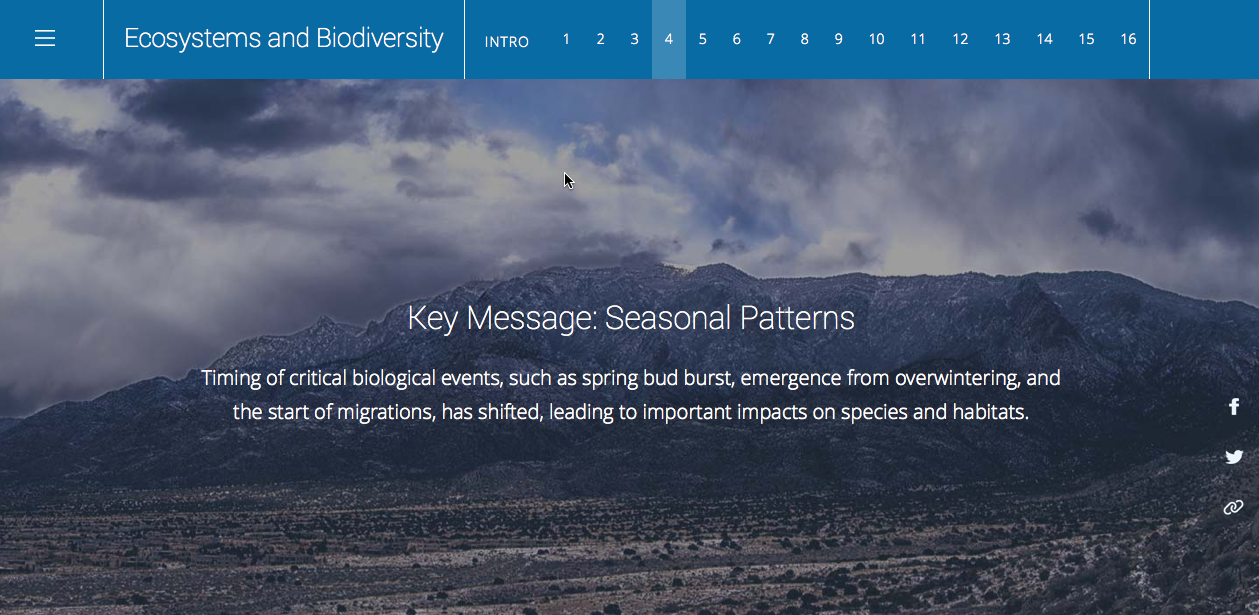 Ecosystems and Biodiversity

INTRO 1 2 3 4 5 6 7 8 9 10 11 12 13 14 15 16

Key Message: Seasonal Patterns

Timing of critical biological events, such as spring bud burst, emergence from overwintering, and the start of migrations, has shifted, leading to important impacts on species and habitats.